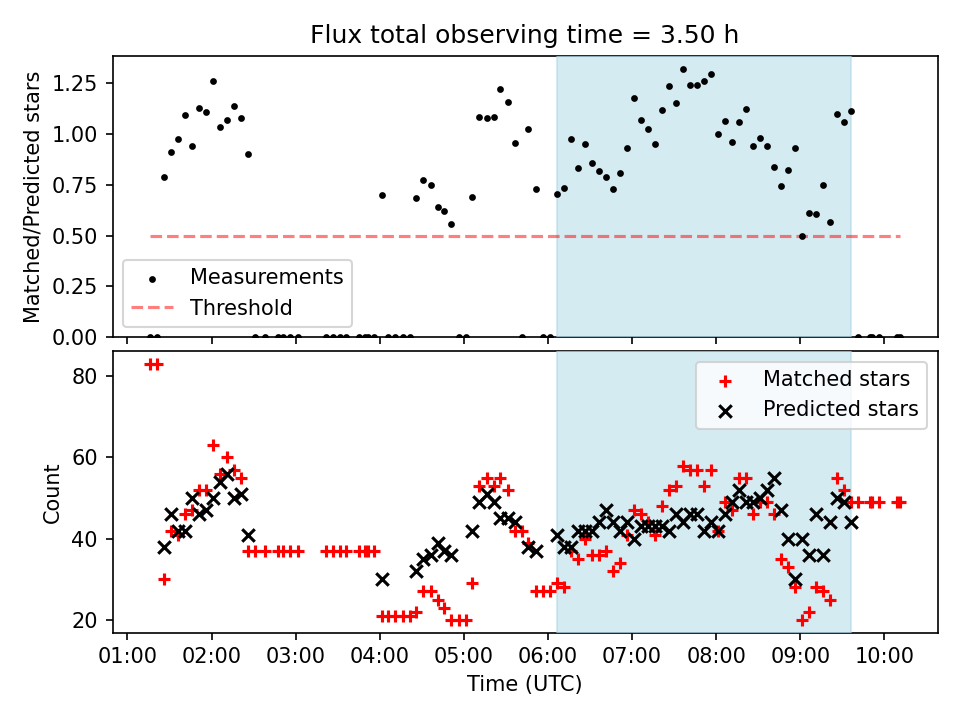 Flux total observing time = 3.50 h

Matched/Predicted stars

1.25
1.00
0.75
0.50
0.25
0.00

Measurements
Threshold

Count

80
60
40
20

Matched stars
Predicted stars

01:00 02:00 03:00 04:00 05:00 06:00 07:00 08:00 09:00 10:00

Time (UTC)